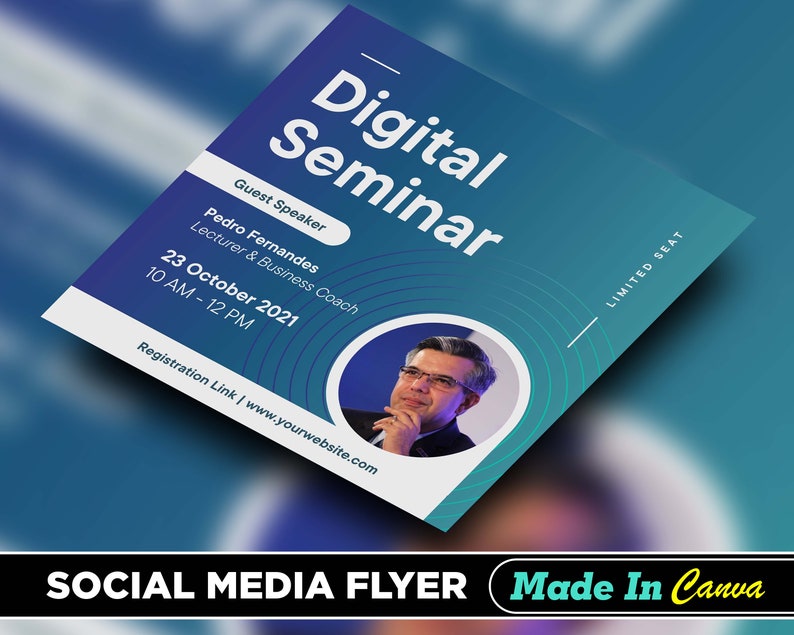 Digital Seminar

Guest Speaker

Pedro Fernandes
Lecturer & Business Coach

23 October 2021
10 AM - 12 PM

LIMITED SEAT

Registration Link | www.yourwebsite.com

SOCIAL MEDIA FLYER

Made In Canva